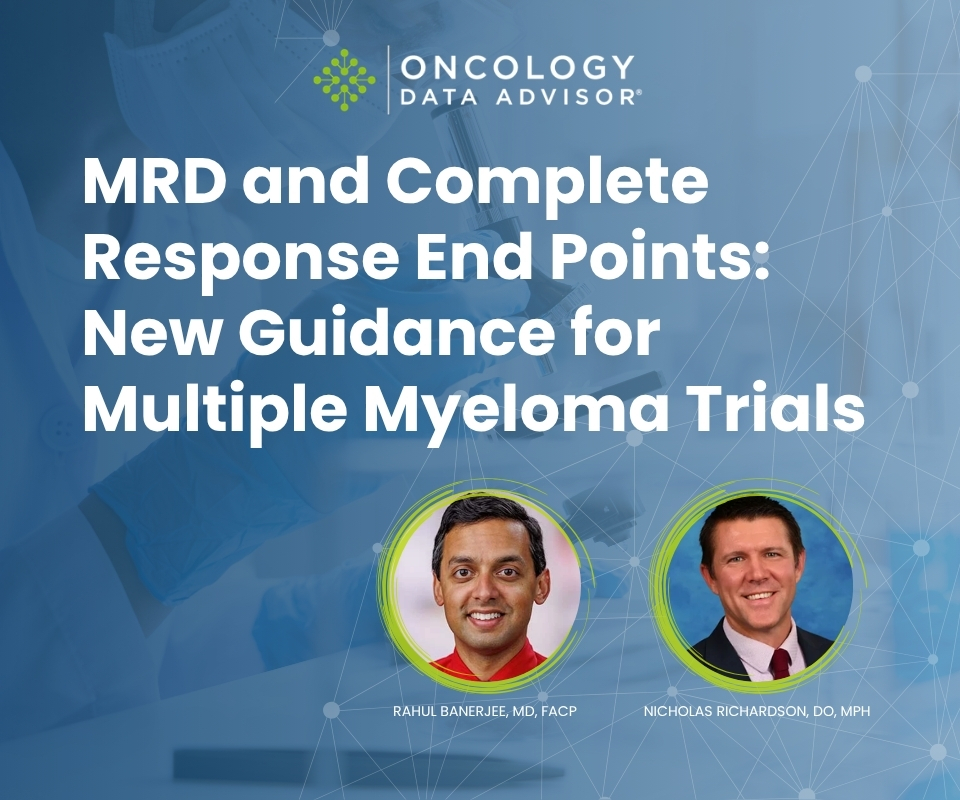 ONCOLOGY DATA ADVISOR®

MRD and Complete Response End Points: New Guidance for Multiple Myeloma Trials

RAHUL BANERJEE, MD, FACP

NICHOLAS RICHARDSON, DO, MPH